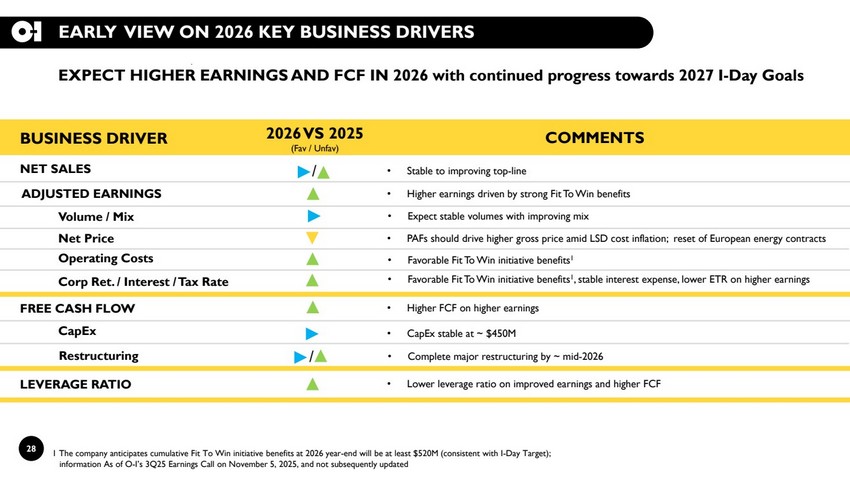 O-I EARLY VIEW ON 2026 KEY BUSINESS DRIVERS

EXPECT HIGHER EARNINGS AND FCF IN 2026 with continued progress towards 2027 I-Day Goals

| BUSINESS DRIVER | 2026 VS 2025 (Fav / Unfav) | COMMENTS |
|---|---|---|
| NET SALES | ▶/▲ | • Stable to improving top-line |
| ADJUSTED EARNINGS | ▲ | • Higher earnings driven by strong Fit To Win benefits |
| Volume / Mix | ▶ | • Expect stable volumes with improving mix |
| Net Price | ▼ | • PAFs should drive higher gross price amid LSD cost inflation; reset of European energy contracts |
| Operating Costs | ▲ | • Favorable Fit To Win initiative benefits$^1$ |
| Corp Ret. / Interest / Tax Rate | ▲ | • Favorable Fit To Win initiative benefits$^1$, stable interest expense, lower ETR on higher earnings |
| FREE CASH FLOW | ▲ | • Higher FCF on higher earnings |
| CapEx | ▶ | • CapEx stable at ~ $450M |
| Restructuring | ▶/▲ | • Complete major restructuring by ~ mid-2026 |
| LEVERAGE RATIO | ▲ | • Lower leverage ratio on improved earnings and higher FCF |

28

1 The company anticipates cumulative Fit To Win initiative benefits at 2026 year-end will be at least $520M (consistent with I-Day Target); information As of O-I's 3Q25 Earnings Call on November 5, 2025, and not subsequently updated